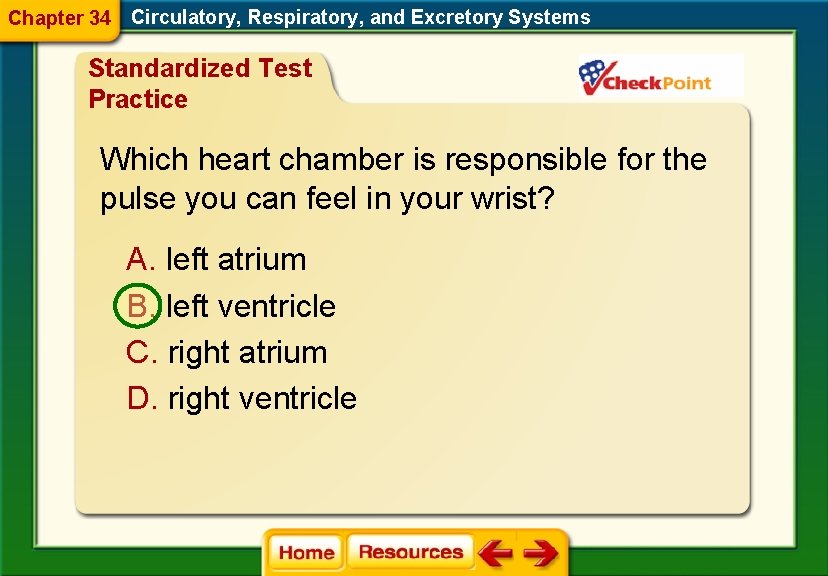 Chapter 34 Circulatory, Respiratory, and Excretory Systems

Standardized Test Practice

CheckPoint

Which heart chamber is responsible for the pulse you can feel in your wrist?

A. left atrium

B. left ventricle

C. right atrium

D. right ventricle

Home Resources